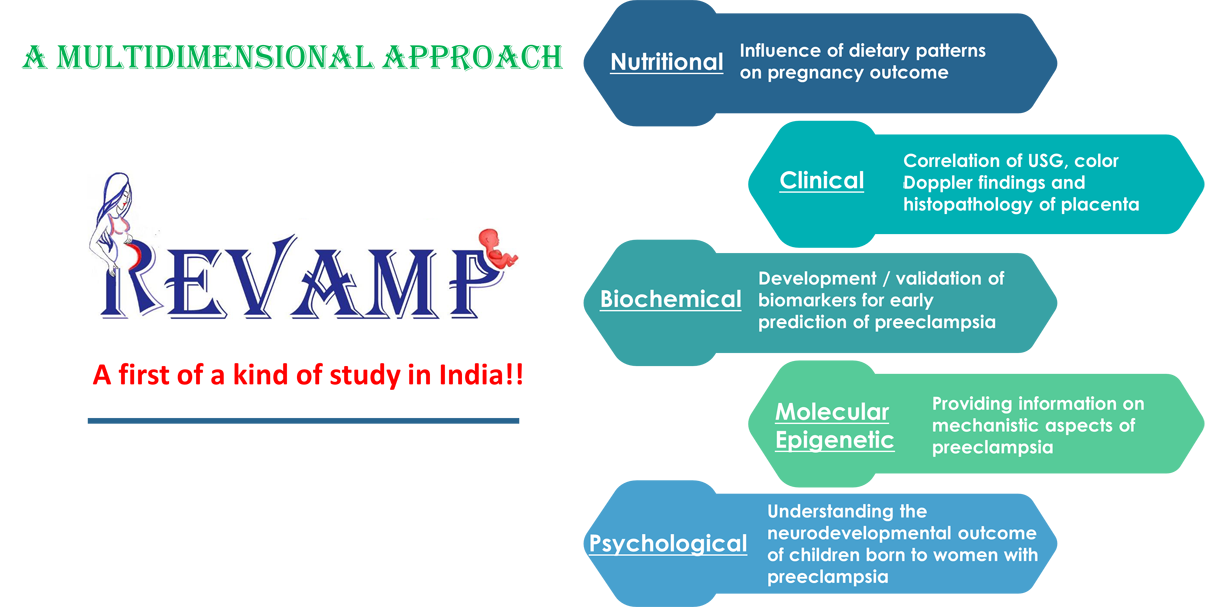 A MULTIDIMENSIONAL APPROACH

REVAMP

A first of a kind of study in India!!

Nutritional Influence of dietary patterns on pregnancy outcome

Clinical Correlation of USG, color Doppler findings and histopathology of placenta

Biochemical Development / validation of biomarkers for early prediction of preeclampsia

Molecular Epigenetic Providing information on mechanistic aspects of preeclampsia

Psychological Understanding the neurodevelopmental outcome of children born to women with preeclampsia